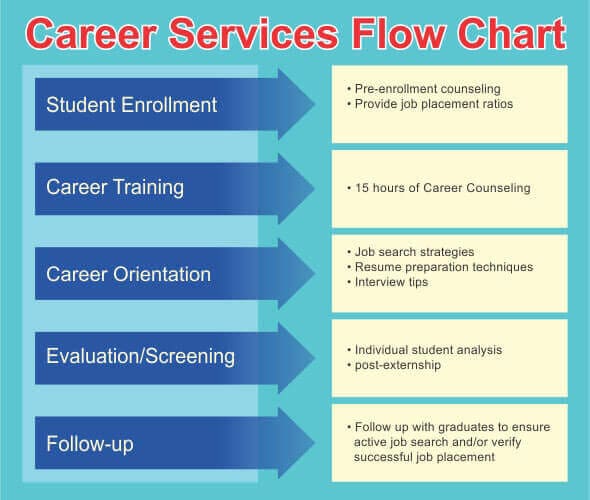 Career Services Flow Chart

Student Enrollment

• Pre-enrollment counseling
• Provide job placement ratios

Career Training

• 15 hours of Career Counseling

Career Orientation

• Job search strategies
• Resume preparation techniques
• Interview tips

Evaluation/Screening

• Individual student analysis
• post-externship

Follow-up

• Follow up with graduates to ensure active job search and/or verify successful job placement